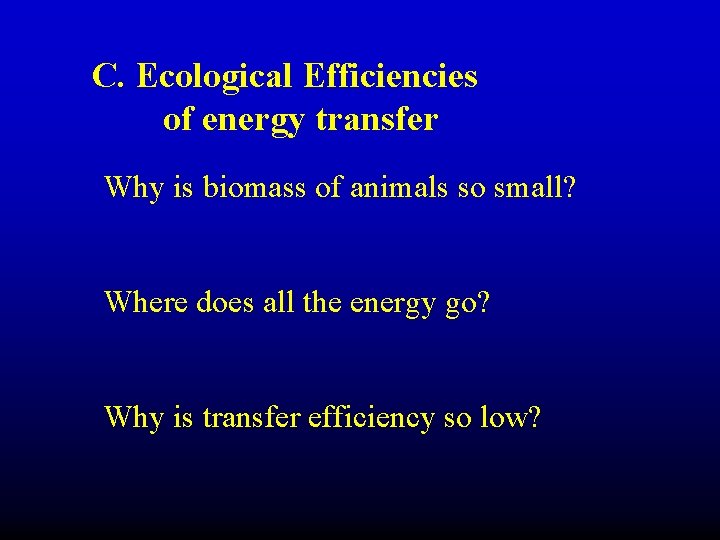 C. Ecological Efficiencies of energy transfer

Why is biomass of animals so small?

Where does all the energy go?

Why is transfer efficiency so low?